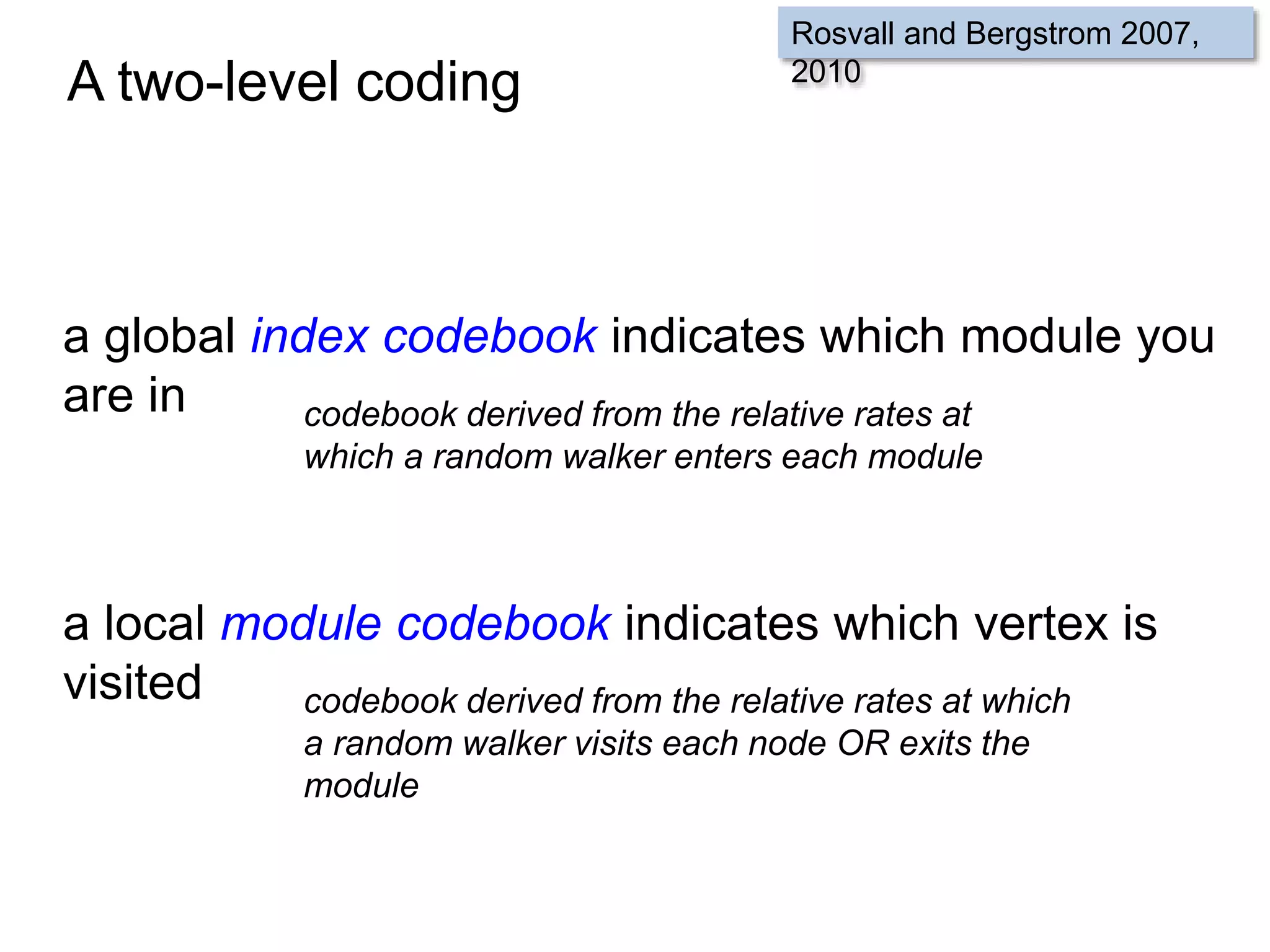 A two-level coding

Rosvall and Bergstrom 2007, 2010

a global index codebook indicates which module you are in

codebook derived from the relative rates at which a random walker enters each module

a local module codebook indicates which vertex is visited

codebook derived from the relative rates at which a random walker visits each node OR exits the module